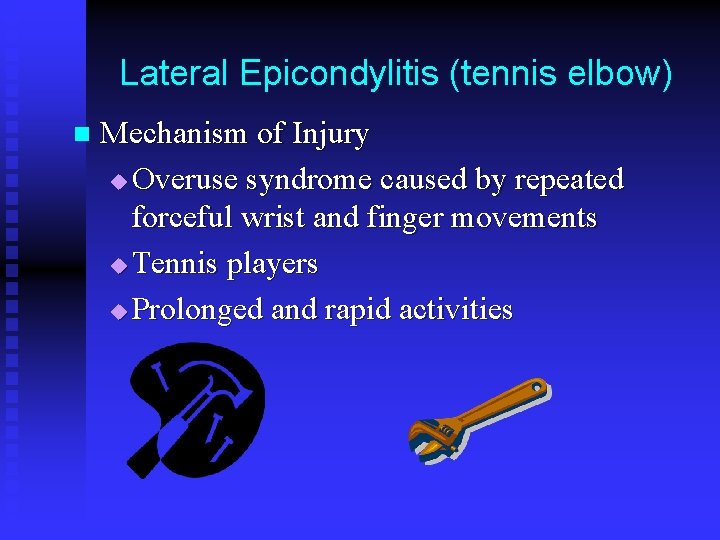 Lateral Epicondylitis (tennis elbow)

Mechanism of Injury

Overuse syndrome caused by repeated forceful wrist and finger movements

Tennis players

Prolonged and rapid activities